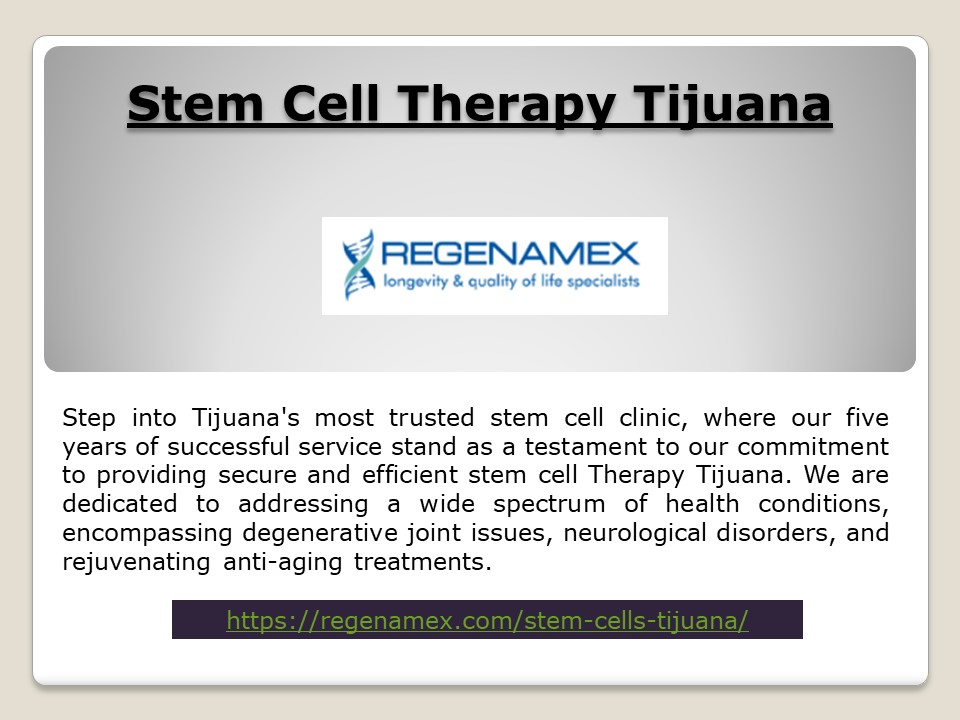 Stem Cell Therapy Tijuana

REGENAMEX
longevity & quality of life specialists

Step into Tijuana's most trusted stem cell clinic, where our five years of successful service stand as a testament to our commitment to providing secure and efficient stem cell Therapy Tijuana. We are dedicated to addressing a wide spectrum of health conditions, encompassing degenerative joint issues, neurological disorders, and rejuvenating anti-aging treatments.

https://regenamex.com/stem-cells-tijuana/